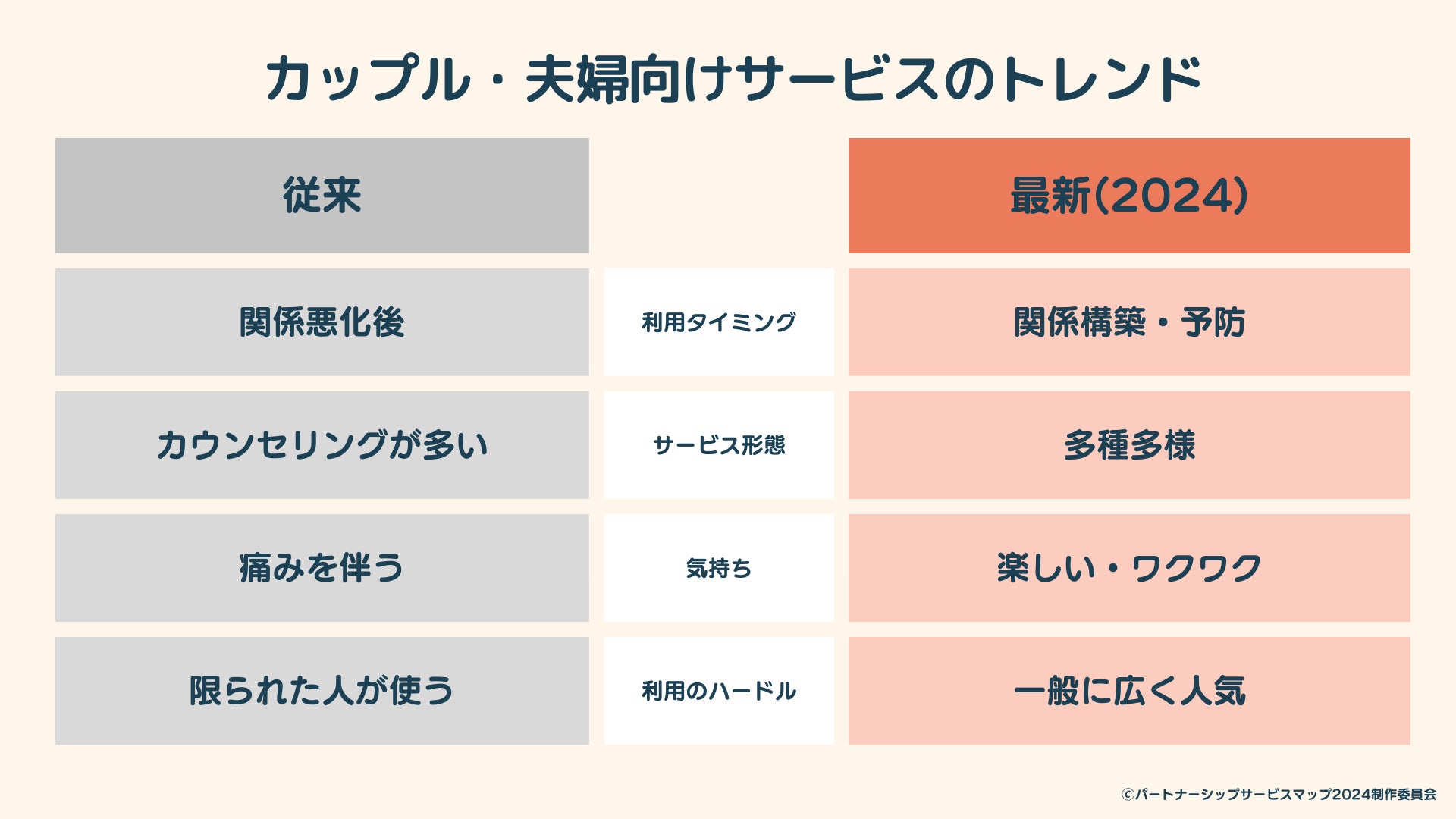 カップル・夫婦向けサービスのトレンド

| 従来 | | 最新(2024) |
|---|---|---|
| 関係悪化後 | 利用タイミング | 関係構築・予防 |
| カウンセリングが多い | サービス形態 | 多種多様 |
| 痛みを伴う | 気持ち | 楽しい・ワクワク |
| 限られた人が使う | 利用のハードル | 一般に広く人気 |

©パートナーシップサービスマップ2024制作委員会